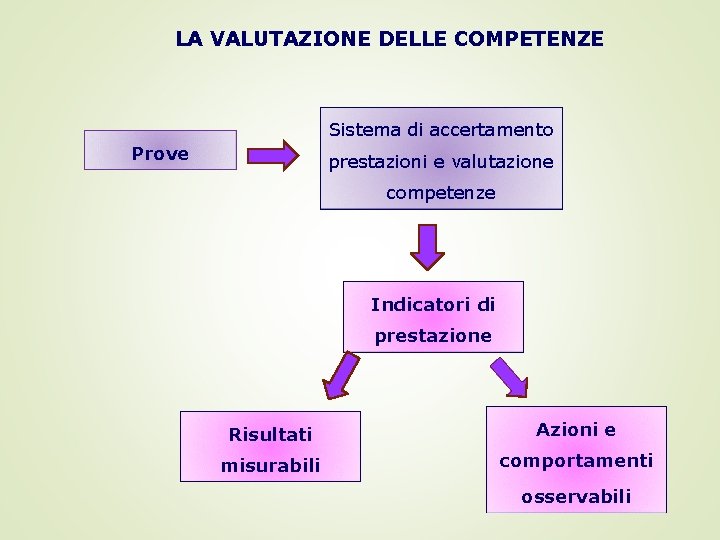 LA VALUTAZIONE DELLE COMPETENZE

Prove

Sistema di accertamento prestazioni e valutazione competenze

Indicatori di prestazione

Risultati misurabili

Azioni e comportamenti osservabili